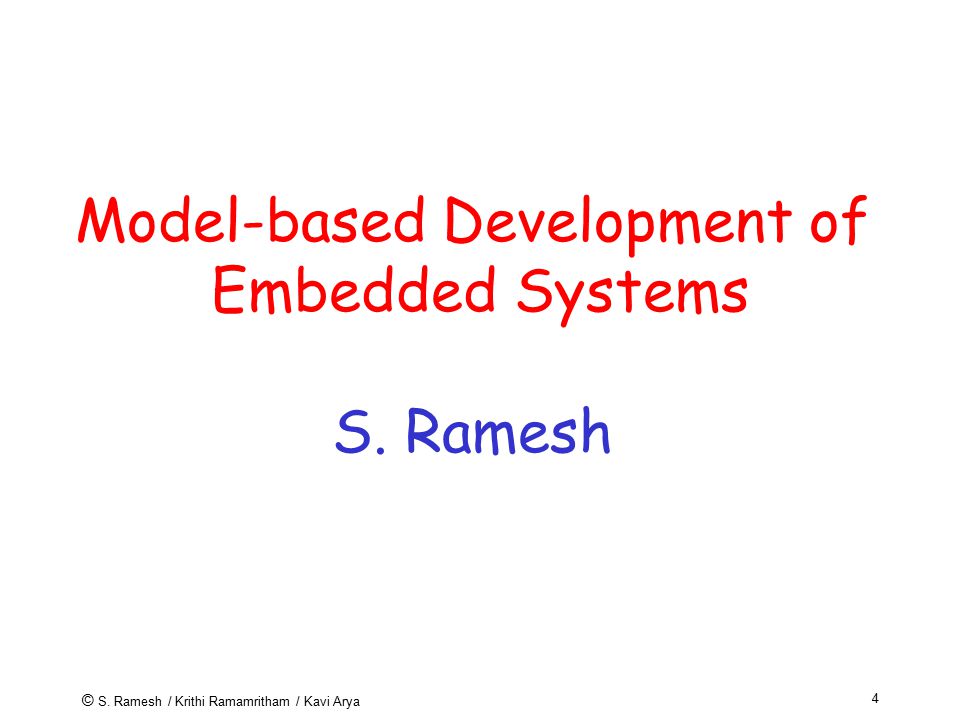 Model-based Development of Embedded Systems

S. Ramesh

© S. Ramesh / Krithi Ramamritham / Kavi Arya

4